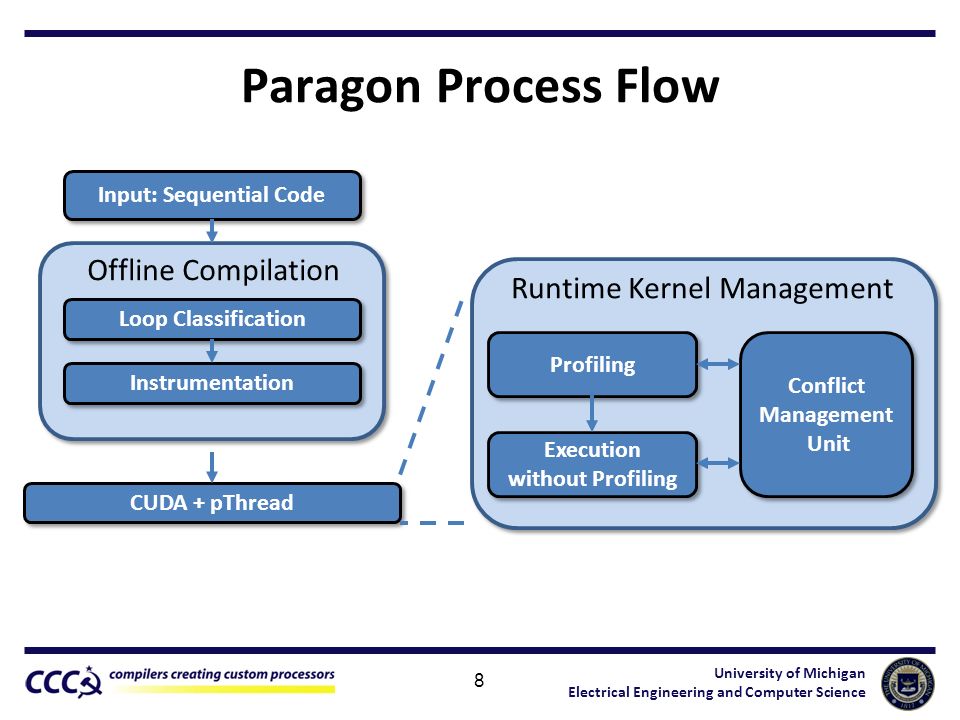 Paragon Process Flow

Input: Sequential Code

Offline Compilation

Loop Classification

Instrumentation

CUDA + pThread

Runtime Kernel Management

Profiling

Execution without Profiling

Conflict Management Unit

CCC compilers creating custom processors

8

University of Michigan
Electrical Engineering and Computer Science